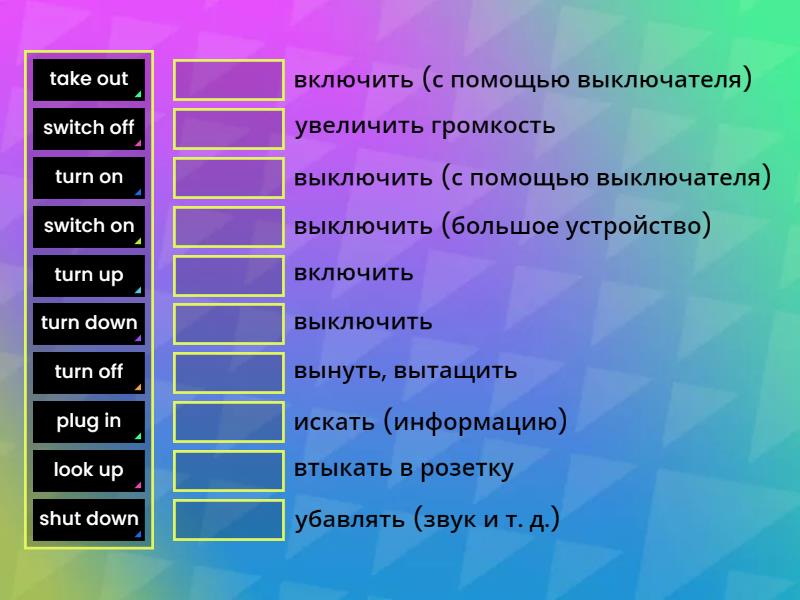 take out
switch off
turn on
switch on
turn up
turn down
turn off
plug in
look up
shut down

включить (с помощью выключателя)
увеличить громкость
выключить (с помощью выключателя)
выключить (большое устройство)
включить
выключить
вынуть, вытащить
искать (информацию)
втыкать в розетку
убавлять (звук и т. д.)